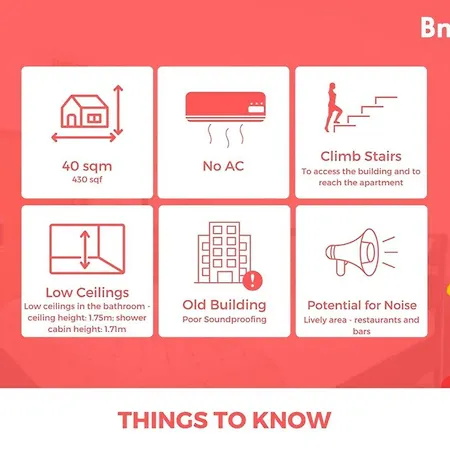 Bn

40 sqm
430 sqf

No AC

Climb Stairs
To access the building and to reach the apartment

Low Ceilings
Low ceilings in the bathroom - ceiling height: 1.75m; shower cabin height: 1.71m

Old Building
Poor Soundproofing

Potential for Noise
Lively area - restaurants and bars

THINGS TO KNOW